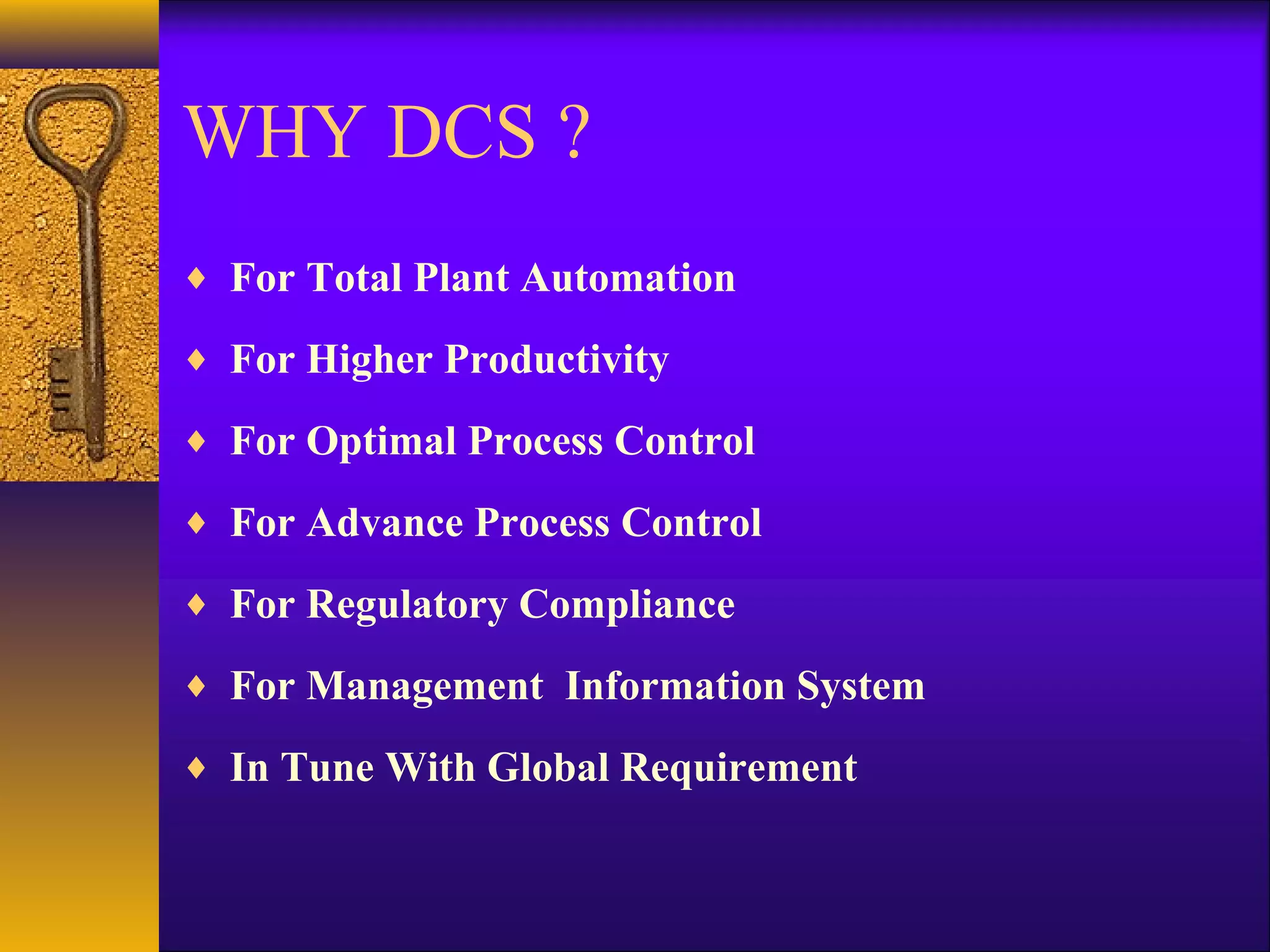 WHY DCS ?

♦ For Total Plant Automation
♦ For Higher Productivity
♦ For Optimal Process Control
♦ For Advance Process Control
♦ For Regulatory Compliance
♦ For Management  Information System
♦ In Tune With Global Requirement